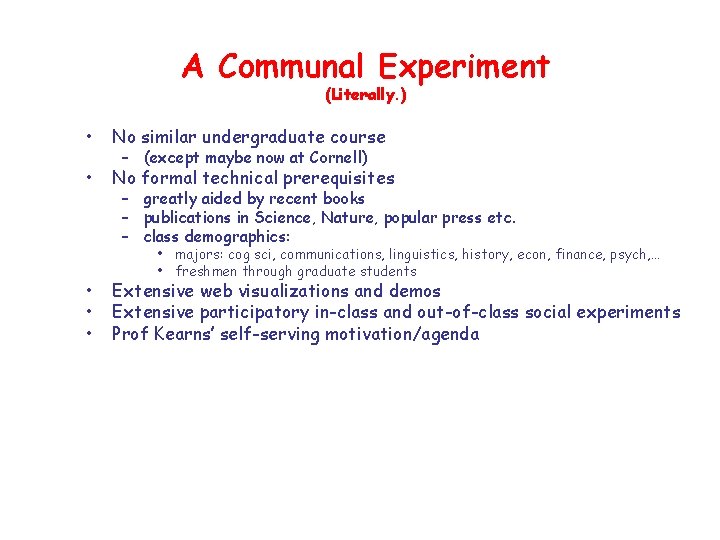 A Communal Experiment
(Literally.)

• No similar undergraduate course
 – (except maybe now at Cornell)
• No formal technical prerequisites
 – greatly aided by recent books
 – publications in Science, Nature, popular press etc.
 – class demographics:
  • majors: cog sci, communications, linguistics, history, econ, finance, psych,…
  • freshmen through graduate students
• Extensive web visualizations and demos
• Extensive participatory in-class and out-of-class social experiments
• Prof Kearns' self-serving motivation/agenda